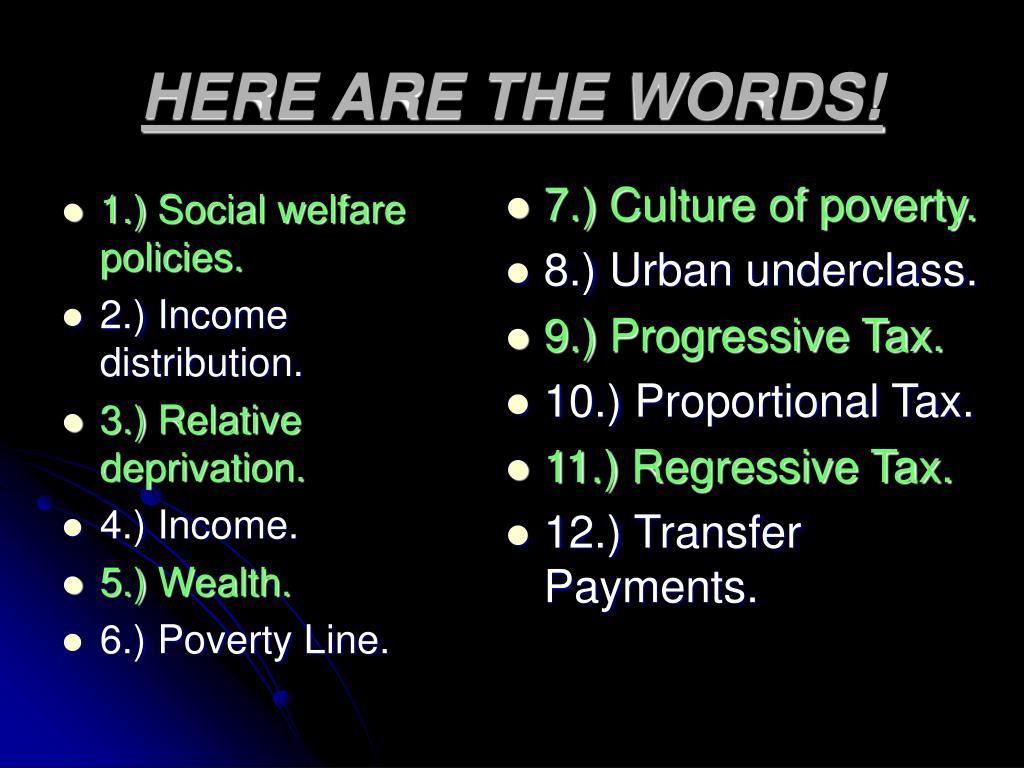 HERE ARE THE WORDS!

- 1.) Social welfare policies.
- 2.) Income distribution.
- 3.) Relative deprivation.
- 4.) Income.
- 5.) Wealth.
- 6.) Poverty Line.

- 7.) Culture of poverty.
- 8.) Urban underclass.
- 9.) Progressive Tax.
- 10.) Proportional Tax.
- 11.) Regressive Tax.
- 12.) Transfer Payments.